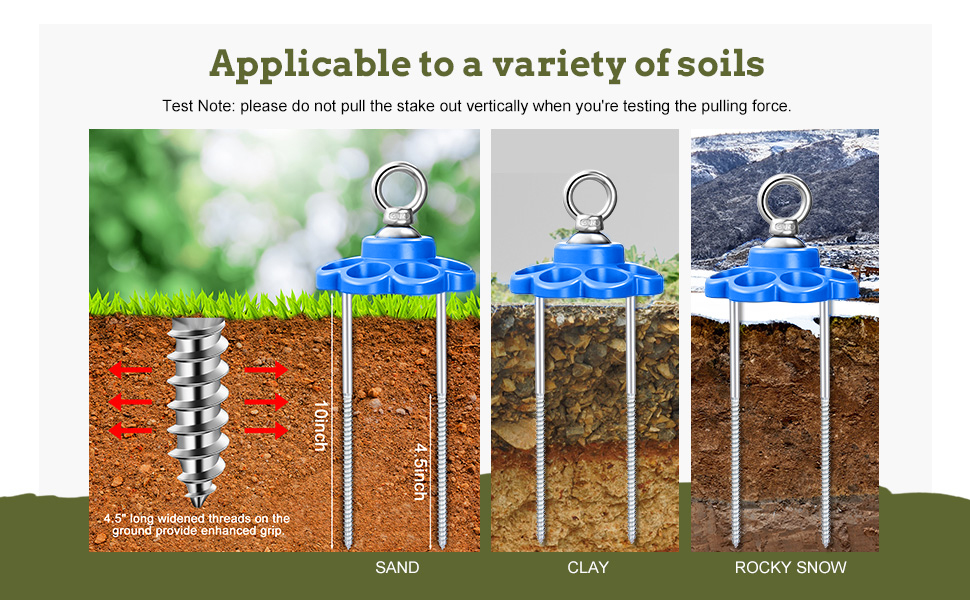 Applicable to a variety of soils

Test Note: please do not pull the stake out vertically when you're testing the pulling force.

10inch

4.5inch

4.5" long widened threads on the ground provide enhanced grip.

SAND

CLAY

ROCKY SNOW